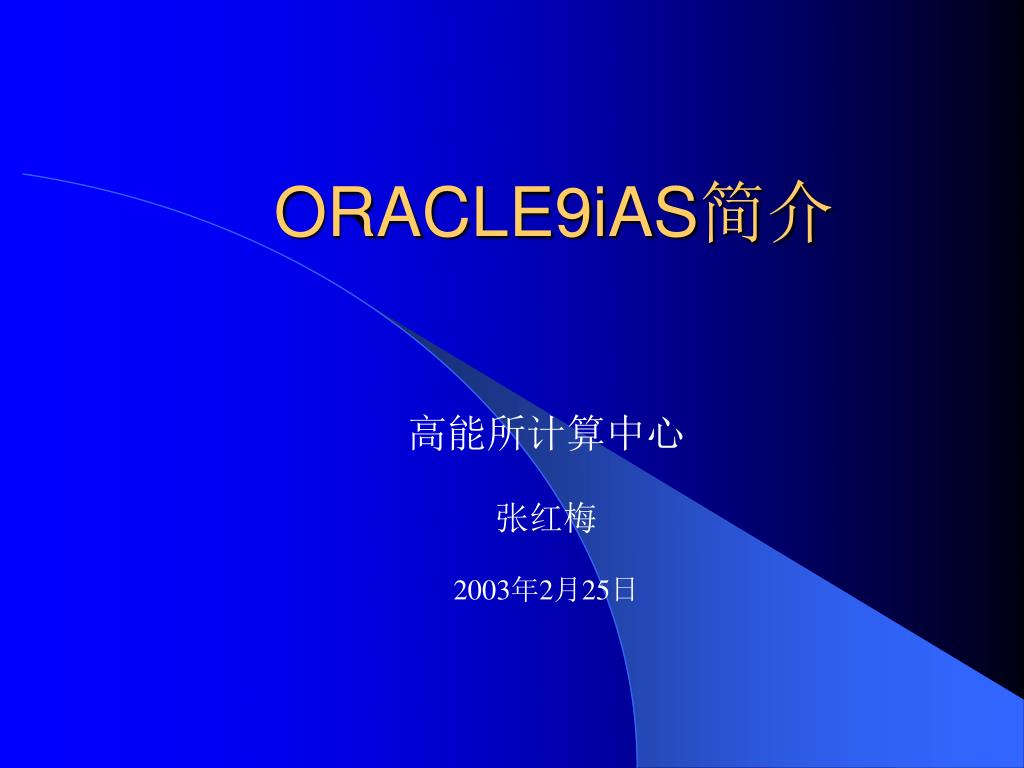 ORACLE9iAS简介

高能所计算中心

张红梅

2003年2月25日